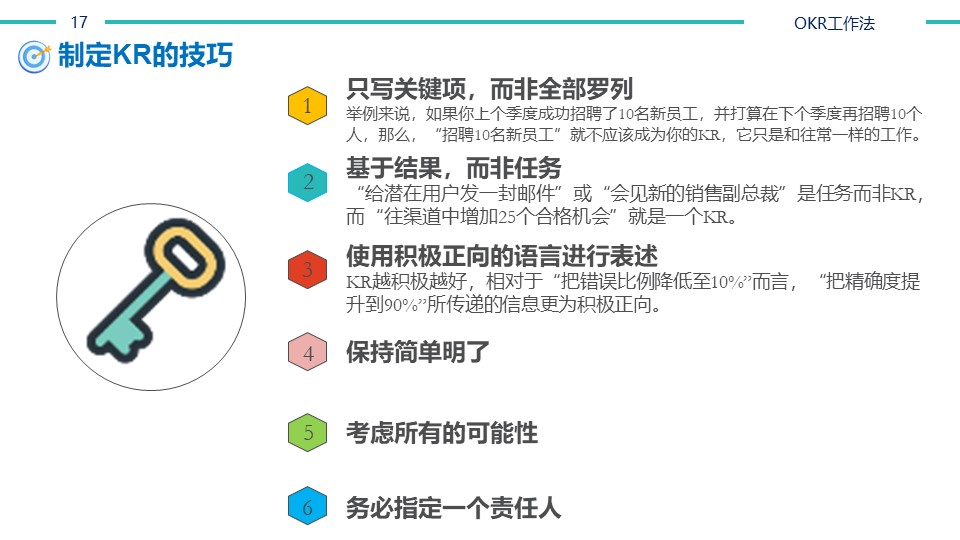 17

OKR工作法

制定KR的技巧

1
只写关键项，而非全部罗列
举例来说，如果你上个季度成功招聘了10名新员工，并打算在下个季度再招聘10个人，那么，“招聘10名新员工”就不应该成为你的KR，它只是和往常一样的工作。

2
基于结果，而非任务
“给潜在用户发一封邮件”或“会见新的销售副总裁”是任务而非KR，而“往渠道中增加25个合格机会”就是一个KR。

3
使用积极正向的语言进行表述
KR越积极越好，相对于“把错误比例降低至10%”而言，“把精确度提升到90%”所传递的信息更为积极正向。

4
保持简单明了

5
考虑所有的可能性

6
务必指定一个责任人